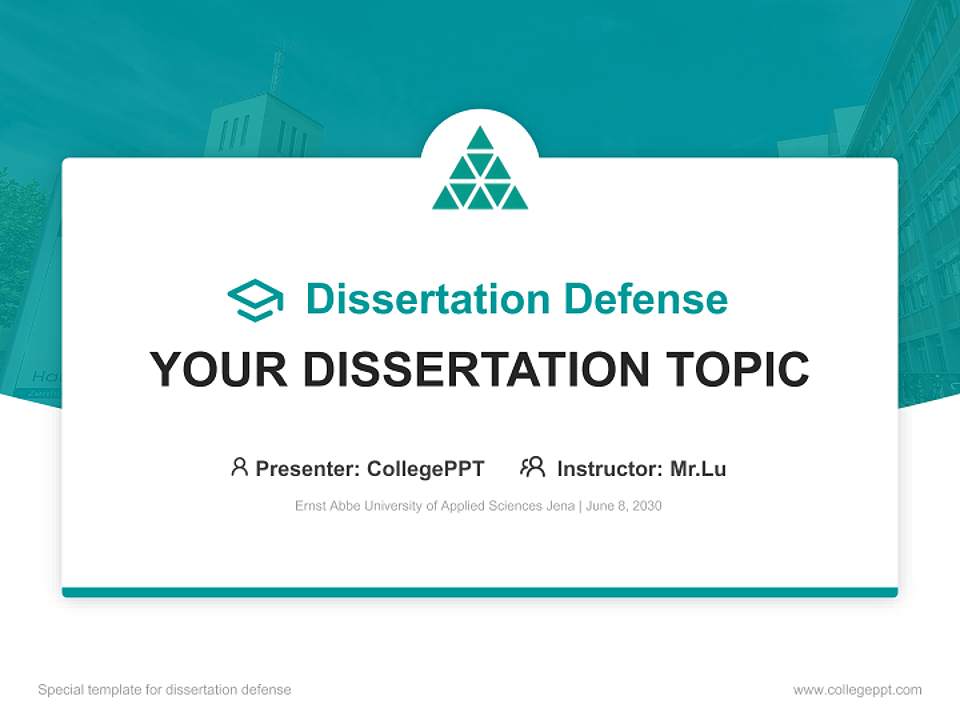 Dissertation Defense

YOUR DISSERTATION TOPIC

Presenter: CollegePPT Instructor: Mr.Lu

Ernst Abbe University of Applied Sciences Jena | June 8, 2030

Special template for dissertation defense

www.collegeppt.com